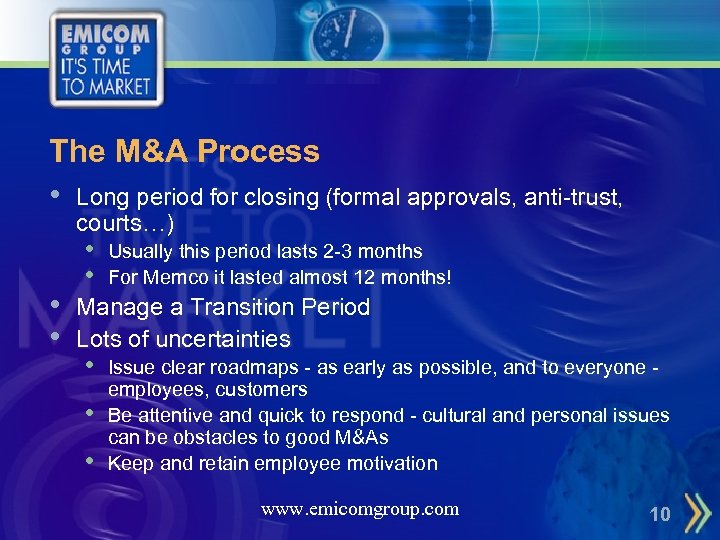 EMICOM GROUP
IT'S TIME TO MARKET

The M&A Process

• Long period for closing (formal approvals, anti-trust, courts…)
  • Usually this period lasts 2-3 months
  • For Memco it lasted almost 12 months!
• Manage a Transition Period
• Lots of uncertainties
  • Issue clear roadmaps - as early as possible, and to everyone - employees, customers
  • Be attentive and quick to respond - cultural and personal issues can be obstacles to good M&As
  • Keep and retain employee motivation

www.emicomgroup.com

10